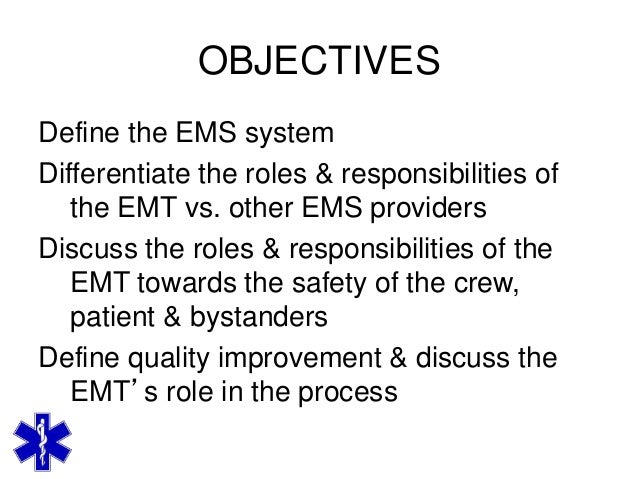 OBJECTIVES

Define the EMS system

Differentiate the roles & responsibilities of the EMT vs. other EMS providers

Discuss the roles & responsibilities of the EMT towards the safety of the crew, patient & bystanders

Define quality improvement & discuss the EMT’ s role in the process